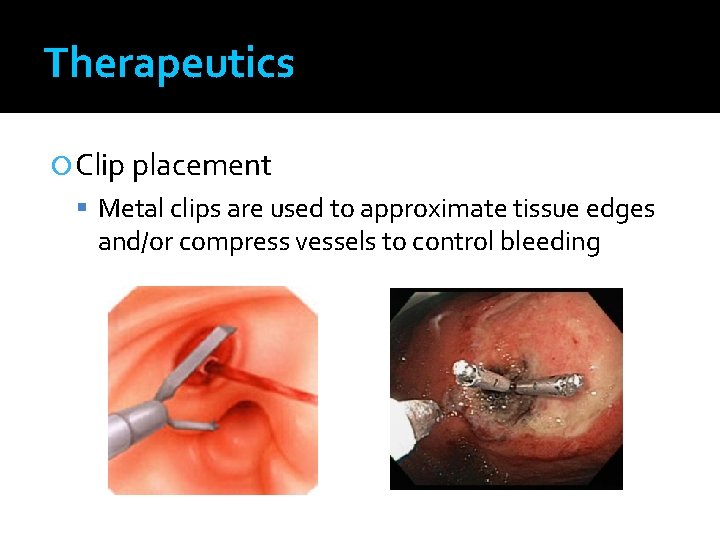 Therapeutics

Clip placement

Metal clips are used to approximate tissue edges and/or compress vessels to control bleeding